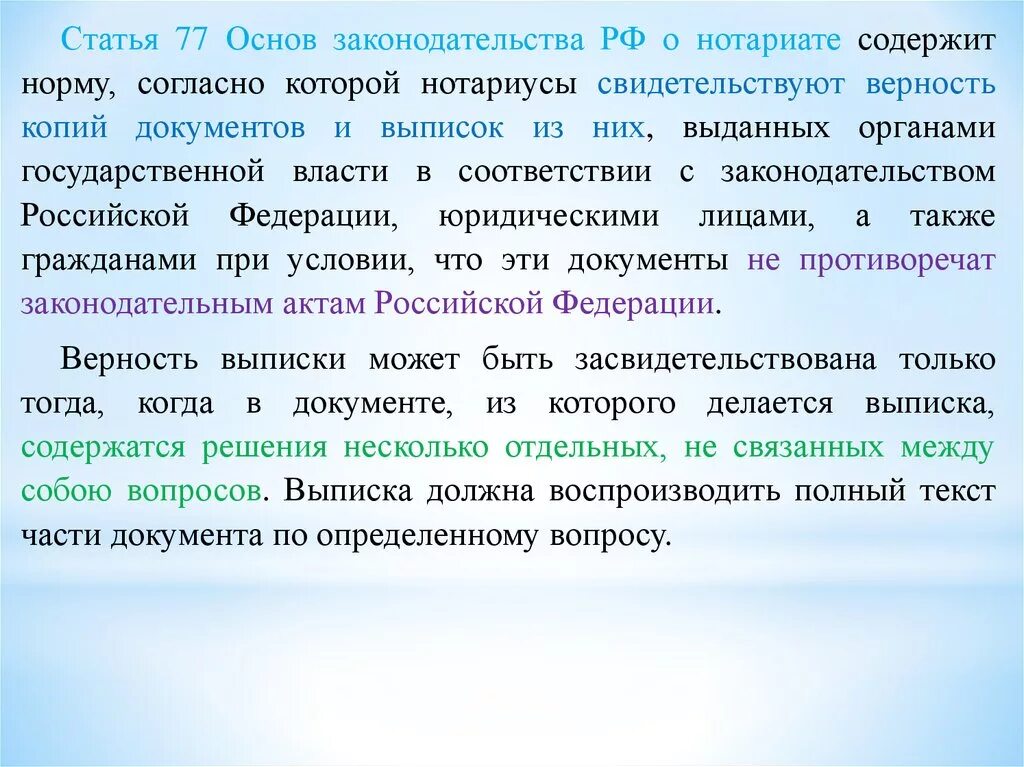 Статья 77 Основ законодательства РФ о нотариате содержит норму, согласно которой нотариусы свидетельствуют верность копий документов и выписок из них, выданных органами государственной власти в соответствии с законодательством Российской Федерации, юридическими лицами, а также гражданами при условии, что эти документы не противоречат законодательным актам Российской Федерации.

Верность выписки может быть засвидетельствована только тогда, когда в документе, из которого делается выписка, содержатся решения несколько отдельных, не связанных между собою вопросов. Выписка должна воспроизводить полный текст части документа по определенному вопросу.